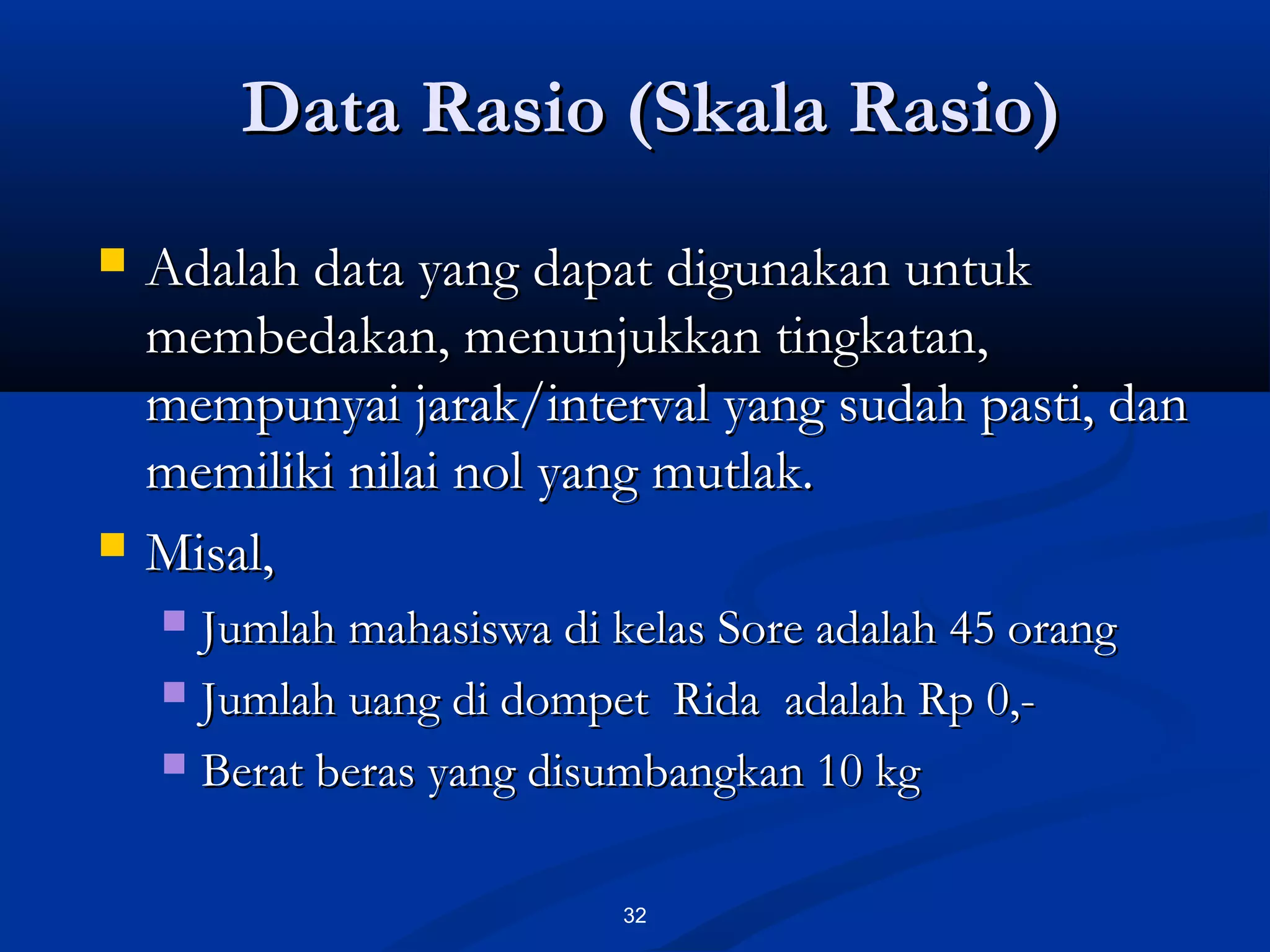 Data Rasio (Skala Rasio)

Adalah data yang dapat digunakan untuk membedakan, menunjukkan tingkatan, mempunyai jarak/interval yang sudah pasti, dan memiliki nilai nol yang mutlak.

Misal,

Jumlah mahasiswa di kelas Sore adalah 45 orang

Jumlah uang di dompet Rida adalah Rp 0,-

Berat beras yang disumbangkan 10 kg

32